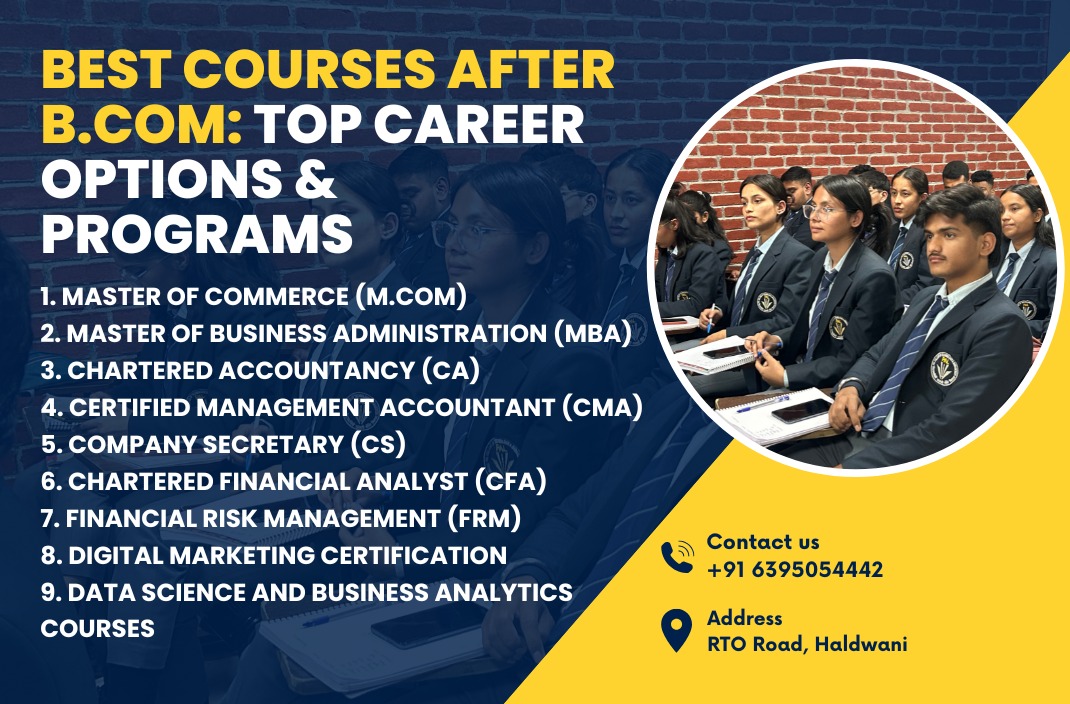 BEST COURSES AFTER B.COM: TOP CAREER OPTIONS & PROGRAMS

1. MASTER OF COMMERCE (M.COM)
2. MASTER OF BUSINESS ADMINISTRATION (MBA)
3. CHARTERED ACCOUNTANCY (CA)
4. CERTIFIED MANAGEMENT ACCOUNTANT (CMA)
5. COMPANY SECRETARY (CS)
6. CHARTERED FINANCIAL ANALYST (CFA)
7. FINANCIAL RISK MANAGEMENT (FRM)
8. DIGITAL MARKETING CERTIFICATION
9. DATA SCIENCE AND BUSINESS ANALYTICS COURSES

Contact us
+91 6395054442

Address
RTO Road, Haldwani